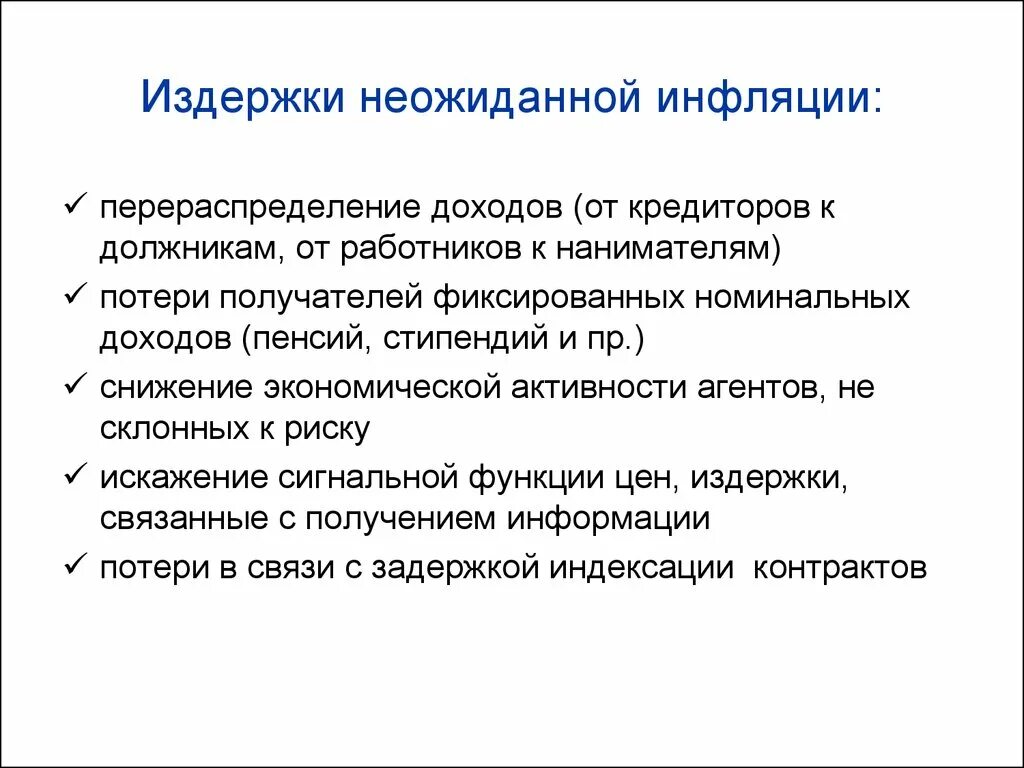 Издержки неожиданной инфляции:

✓ перераспределение доходов (от кредиторов к должникам, от работников к нанимателям)

✓ потери получателей фиксированных номинальных доходов (пенсий, стипендий и пр.)

✓ снижение экономической активности агентов, не склонных к риску

✓ искажение сигнальной функции цен, издержки, связанные с получением информации

✓ потери в связи с задержкой индексации контрактов